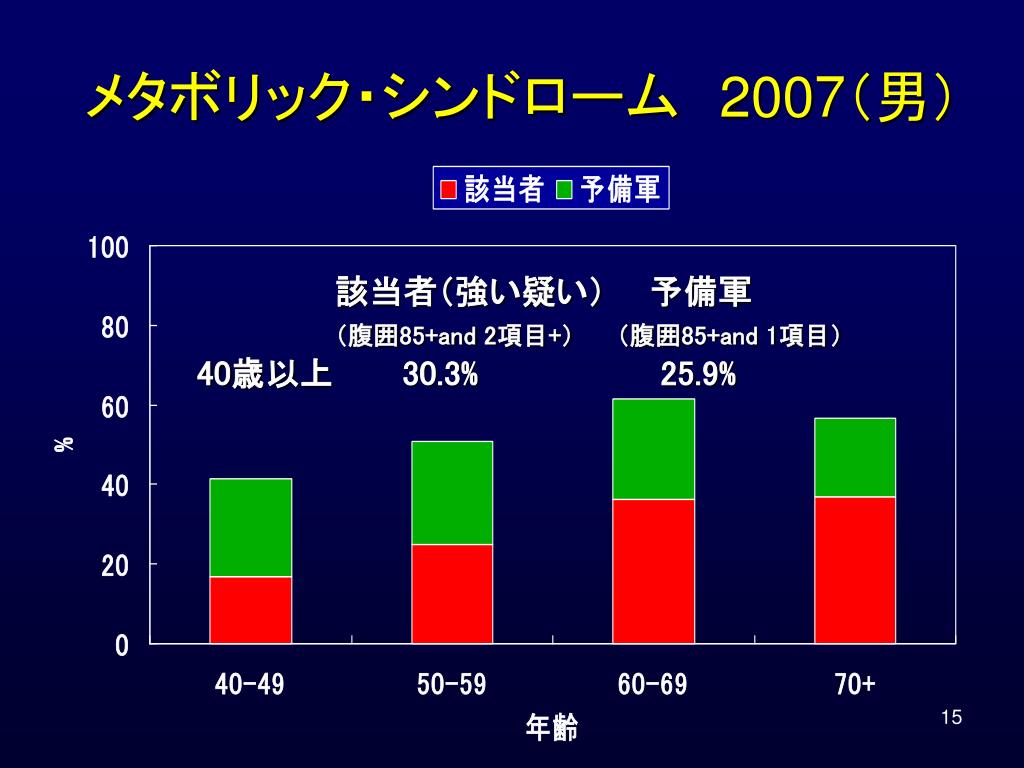 メタボリック･シンドローム　2007（男）

該当者　予備軍

100
80
60
40
20
0

%

該当者（強い疑い）　予備軍
（腹囲85+and 2項目+）　（腹囲85+and 1項目）
40歳以上　30.3%　25.9%

40-49
50-59
60-69
70+

年齢

15